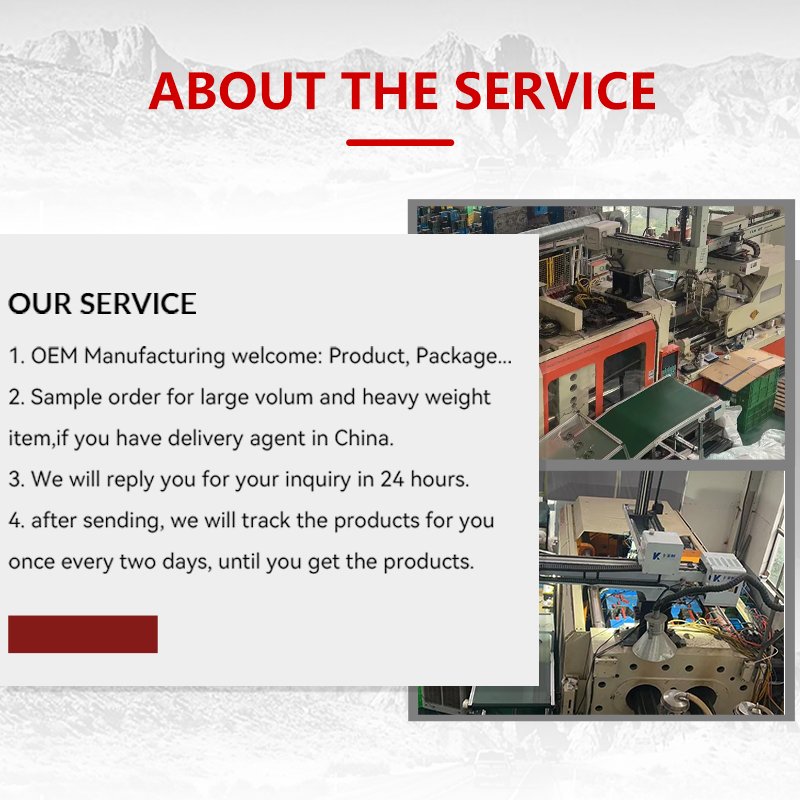 ABOUT THE SERVICE

OUR SERVICE

1. OEM Manufacturing welcome: Product, Package...

2. Sample order for large volum and heavy weight item,if you have delivery agent in China.

3. We will reply you for your inquiry in 24 hours.

4. after sending, we will track the products for you once every two days, until you get the products.